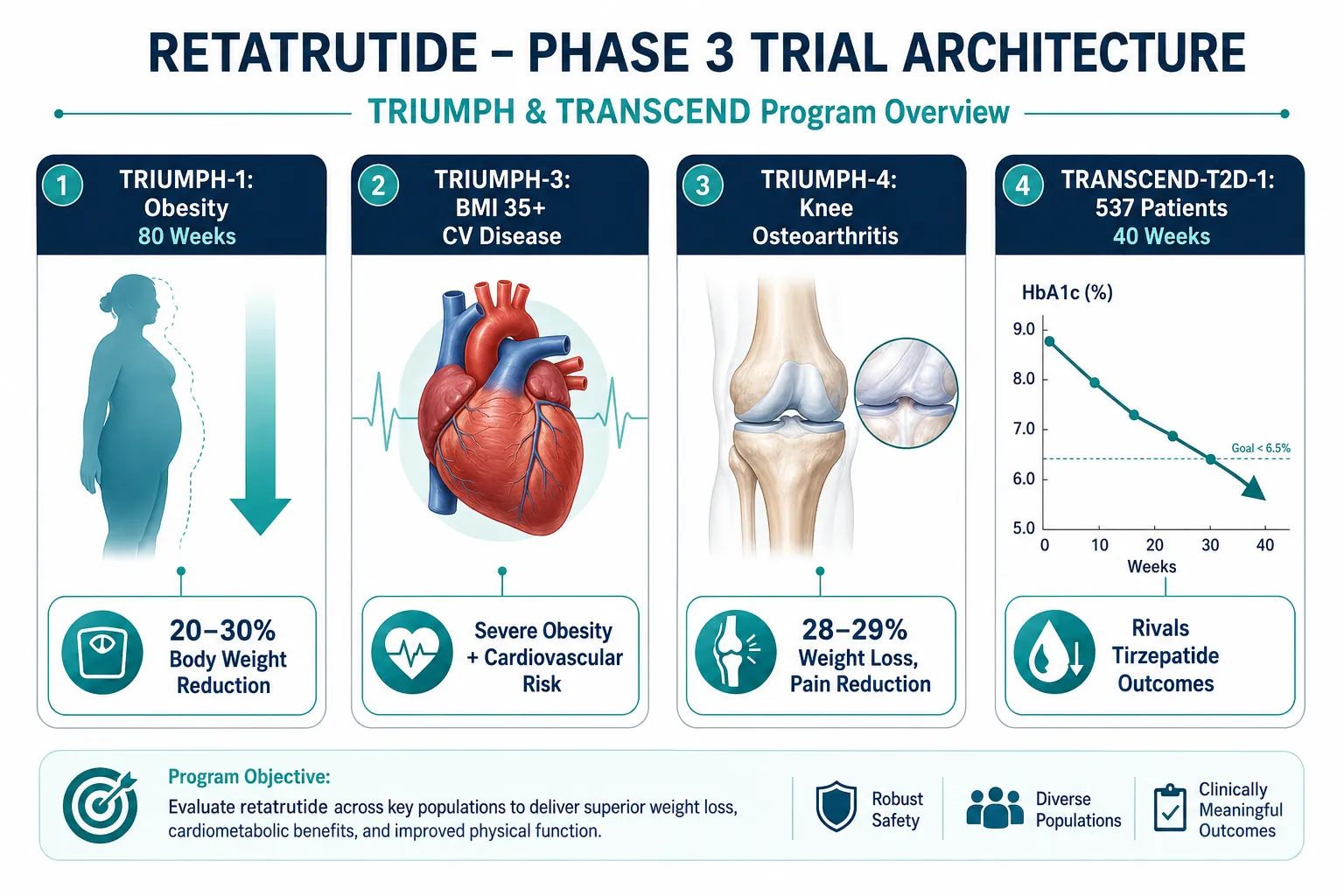 RETATRUTIDE – PHASE 3 TRIAL ARCHITECTURE

TRIUMPH & TRANSCEND Program Overview

1 TRIUMPH-1: Obesity 80 Weeks

20–30% Body Weight Reduction

2 TRIUMPH-3: BMI 35+ CV Disease

Severe Obesity + Cardiovascular Risk

3 TRIUMPH-4: Knee Osteoarthritis

28–29% Weight Loss, Pain Reduction

4 TRANSCEND-T2D-1: 537 Patients 40 Weeks

HbA1c (%)

9.0
8.0
7.0
6.0
5.0

Goal < 6.5%

0 10 20 30 40
Weeks

Rivals Tirzepatide Outcomes

Program Objective:
Evaluate retatrutide across key populations to deliver superior weight loss, cardiometabolic benefits, and improved physical function.

Robust Safety

Diverse Populations

Clinically Meaningful Outcomes